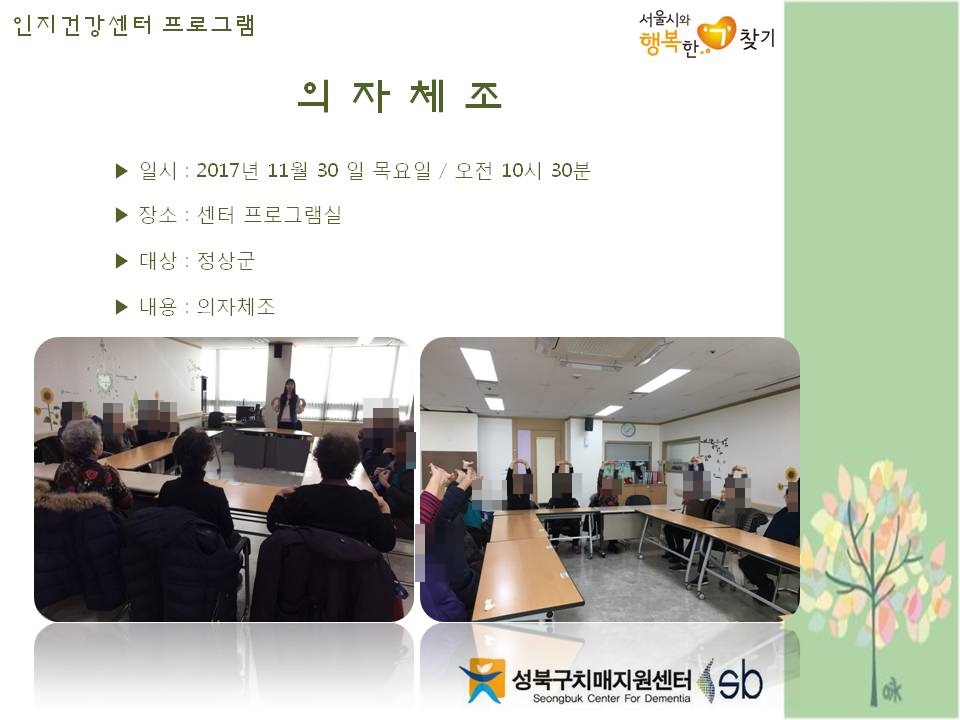 인지건강센터 프로그램

서울시와 행복한 찾기

의 자 체 조

▶ 일시 : 2017년 11월 30 일 목요일 / 오전 10시 30분

▶ 장소 : 센터 프로그램실

▶ 대상 : 정상군

▶ 내용 : 의자체조

성북구치매지원센터
Seongbuk Center For Dementia
sb